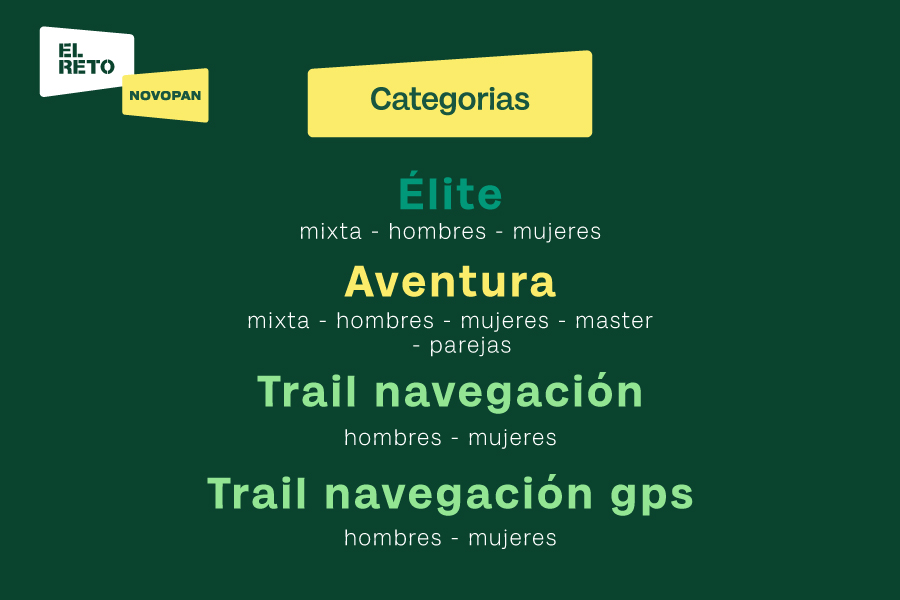 EL RETO
NOVOPAN

Categorias

Élite
mixta - hombres - mujeres

Aventura
mixta - hombres - mujeres - master - parejas

Trail navegación
hombres - mujeres

Trail navegación gps
hombres - mujeres